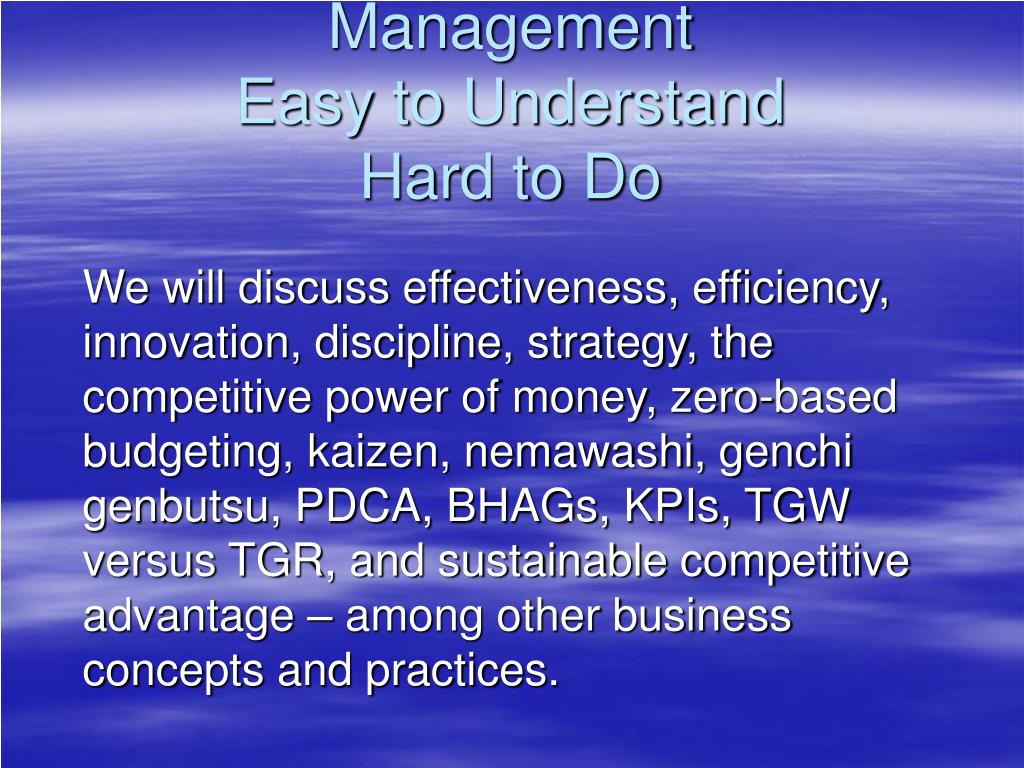 Management
Easy to Understand
Hard to Do

We will discuss effectiveness, efficiency, innovation, discipline, strategy, the competitive power of money, zero-based budgeting, kaizen, nemawashi, genchi genbutsu, PDCA, BHAGs, KPIs, TGW versus TGR, and sustainable competitive advantage – among other business concepts and practices.